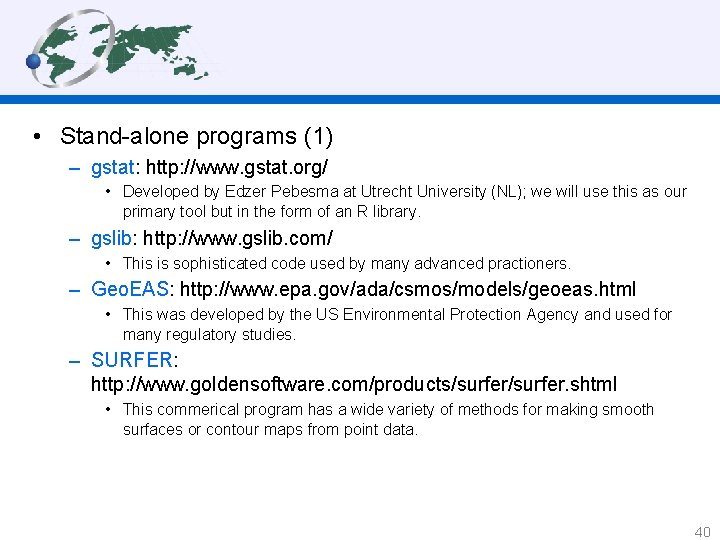 • Stand-alone programs (1)

– gstat: http://www.gstat.org/

• Developed by Edzer Pebesma at Utrecht University (NL); we will use this as our primary tool but in the form of an R library.

– gslib: http://www.gslib.com/

• This is sophisticated code used by many advanced practioners.

– GeoEAS: http://www.epa.gov/ada/csmos/models/geoeas.html

• This was developed by the US Environmental Protection Agency and used for many regulatory studies.

– SURFER: http://www.goldensoftware.com/products/surfer/surfer.shtml

• This commerical program has a wide variety of methods for making smooth surfaces or contour maps from point data.

40